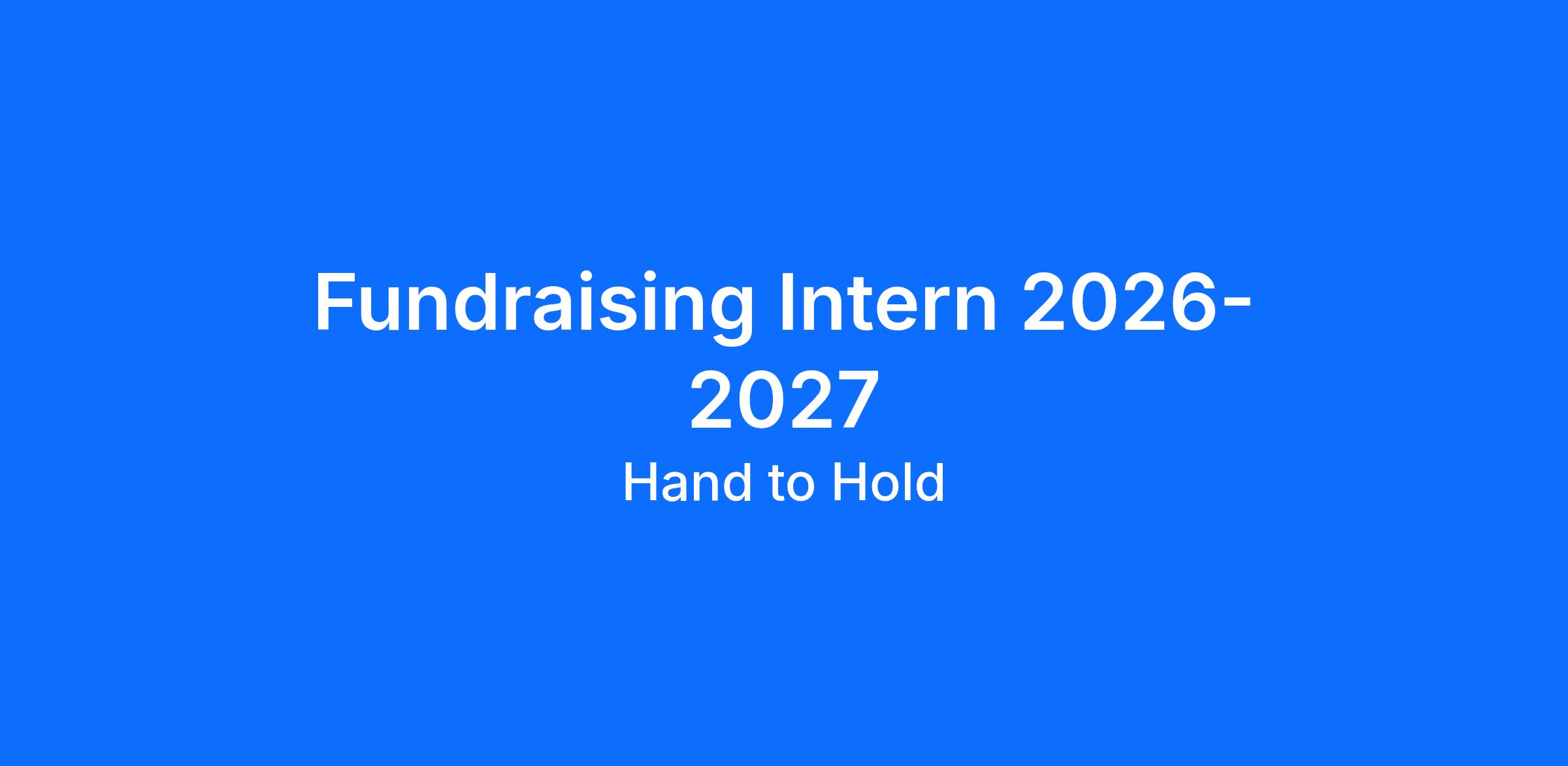 Fundraising Intern 2026-2027

Hand to Hold